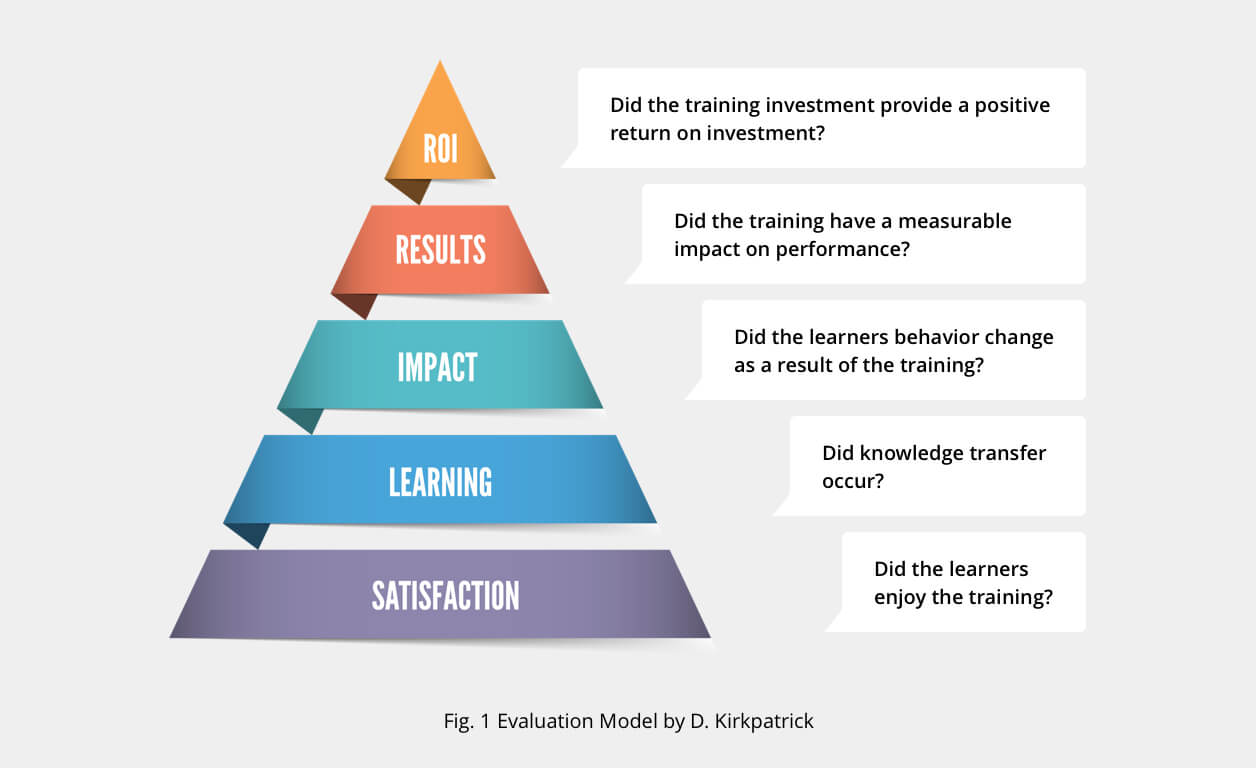 ROI

Did the training investment provide a positive return on investment?

RESULTS

Did the training have a measurable impact on performance?

IMPACT

Did the learners behavior change as a result of the training?

LEARNING

Did knowledge transfer occur?

SATISFACTION

Did the learners enjoy the training?

Fig. 1 Evaluation Model by D. Kirkpatrick